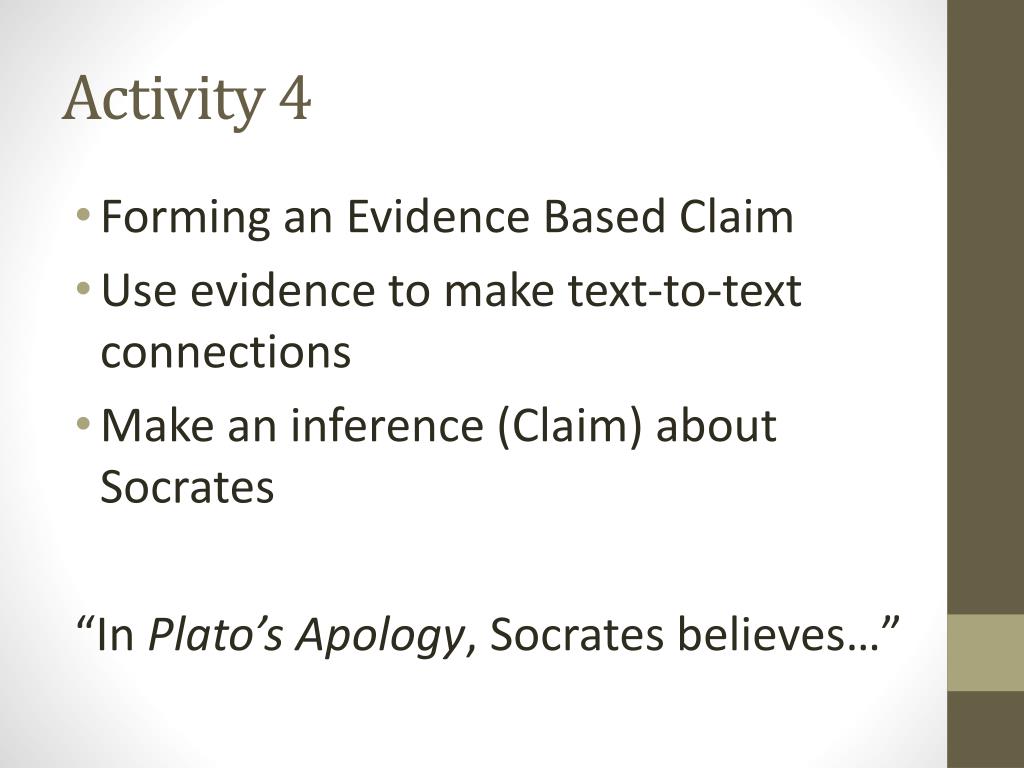 Activity 4

• Forming an Evidence Based Claim
• Use evidence to make text-to-text connections
• Make an inference (Claim) about Socrates

“In Plato’s Apology, Socrates believes…”